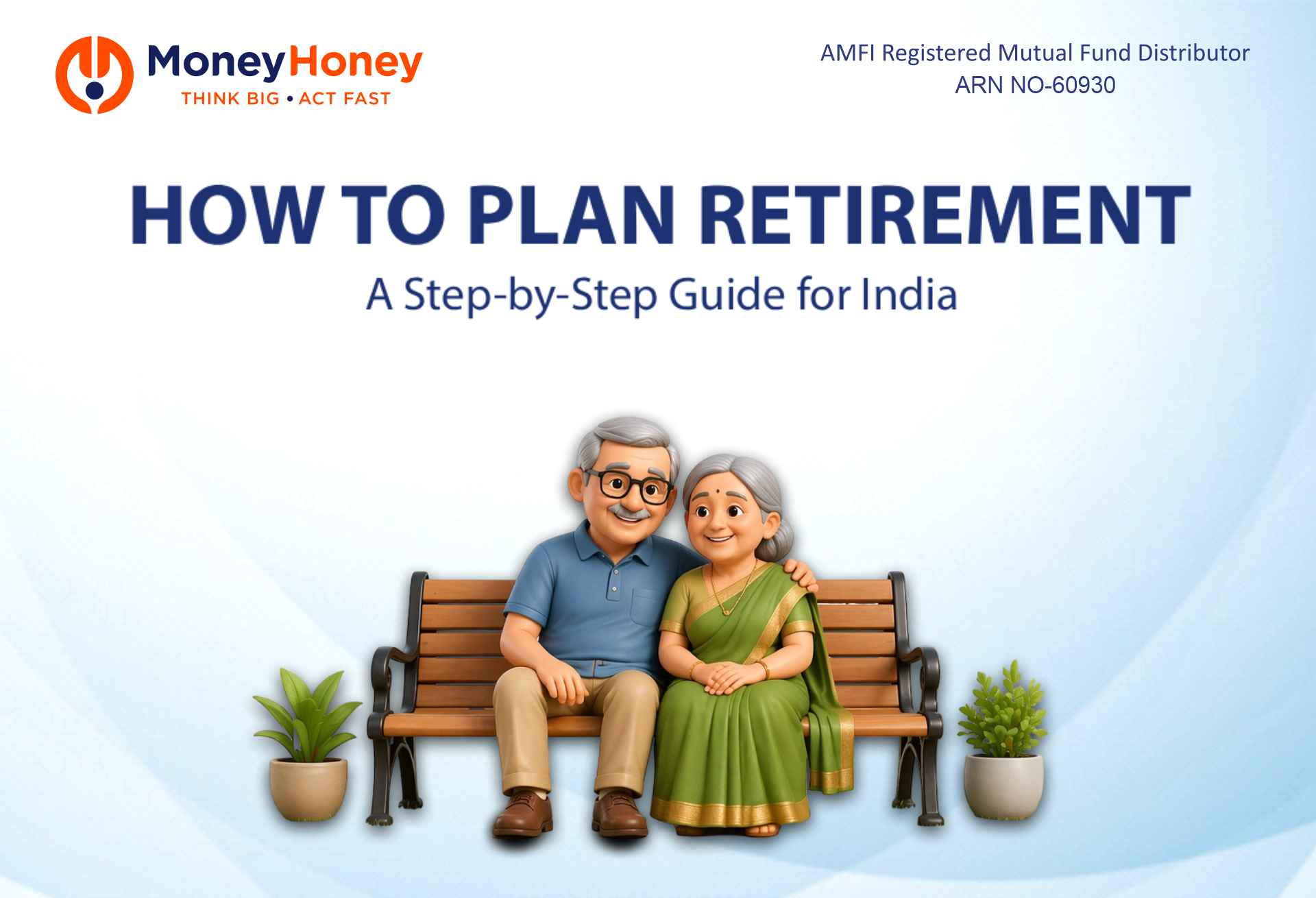 MoneyHoney
THINK BIG • ACT FAST

AMFI Registered Mutual Fund Distributor
ARN NO-60930

HOW TO PLAN RETIREMENT

A Step-by-Step Guide for India